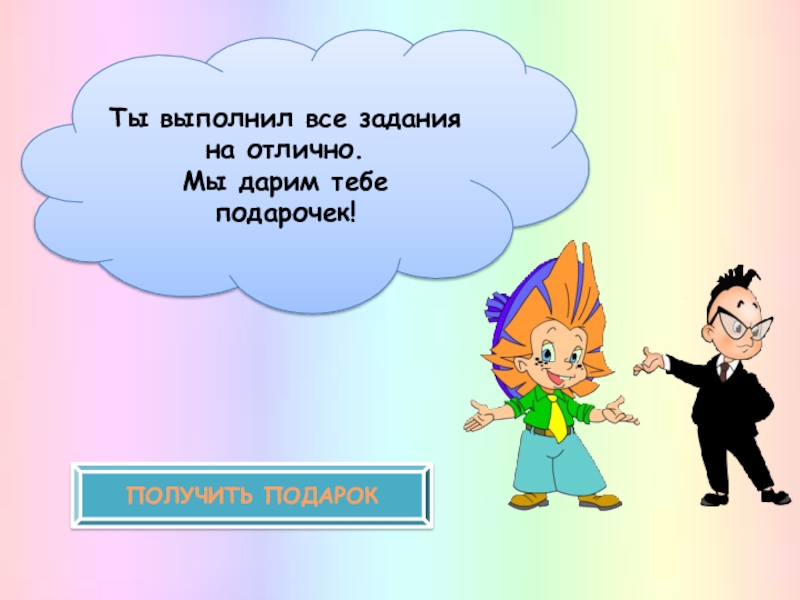 Ты выполнил все задания на отлично.
Мы дарим тебе подарочек!

ПОЛУЧИТЬ ПОДАРОК